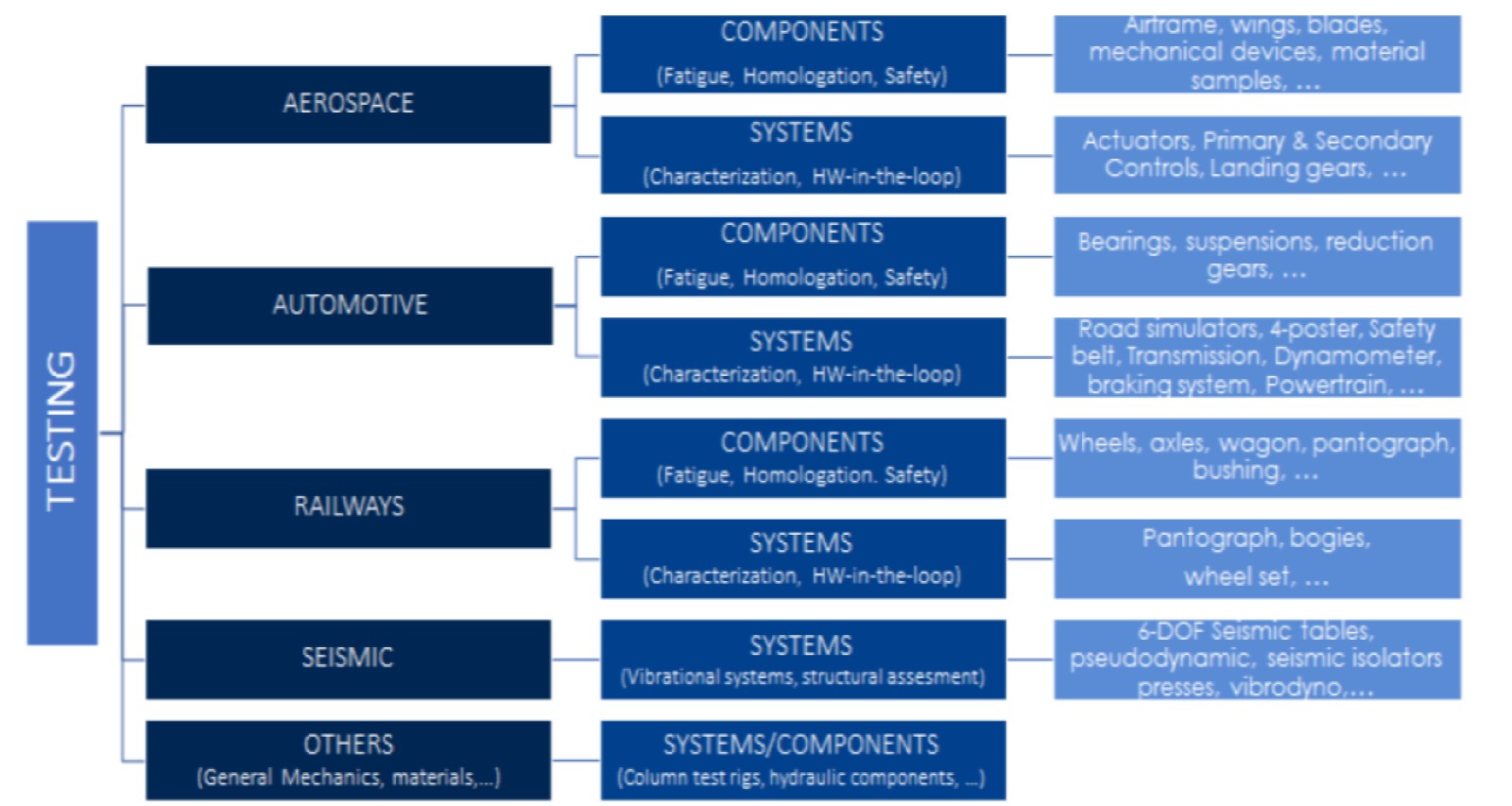 TESTING

AEROSPACE

COMPONENTS
(Fatigue, Homologation, Safety)

Airframe, wings, blades, mechanical devices, material samples, …

SYSTEMS
(Characterization, HW-in-the-loop)

Actuators, Primary & Secondary Controls, Landing gears, …

AUTOMOTIVE

COMPONENTS
(Fatigue, Homologation, Safety)

Bearings, suspensions, reduction gears, …

SYSTEMS
(Characterization, HW-in-the-loop)

Road simulators, 4-poster, Safety belt, Transmission, Dynamometer, braking system, Powertrain, …

RAILWAYS

COMPONENTS
(Fatigue, Homologation. Safety)

Wheels, axles, wagon, pantograph, bushing, …

SYSTEMS
(Characterization, HW-in-the-loop)

Pantograph, bogies, wheel set, …

SEISMIC

SYSTEMS
(Vibrational systems, structural assesment)

6-DOF Seismic tables, pseudodynamic, seismic isolators presses, vibrodyno,…

OTHERS
(General Mechanics, materials,...)

SYSTEMS/COMPONENTS
(Column test rigs, hydraulic components, ...)